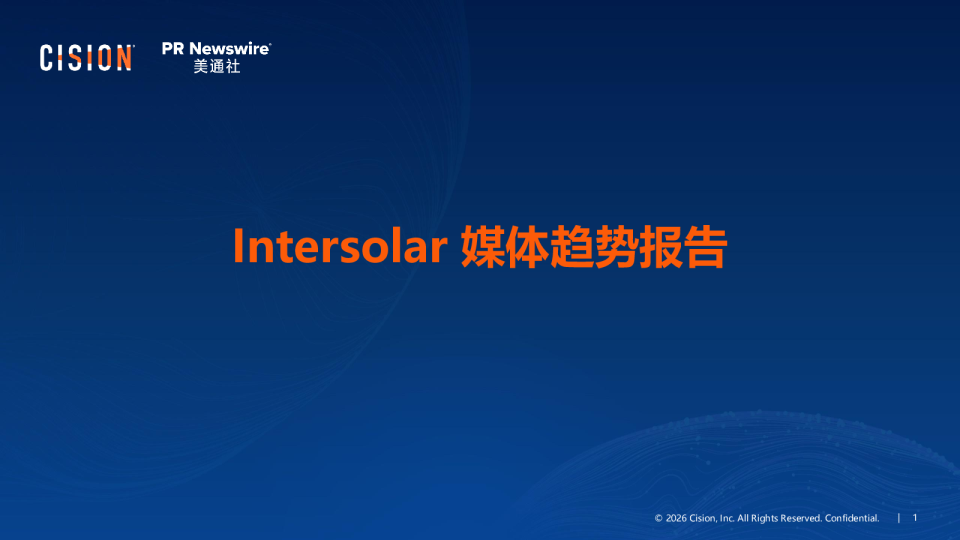 CISION

PR Newswire®
美通社

Intersolar 媒体趋势报告

© 2026 Cision, Inc. All Rights Reserved. Confidential. | 1